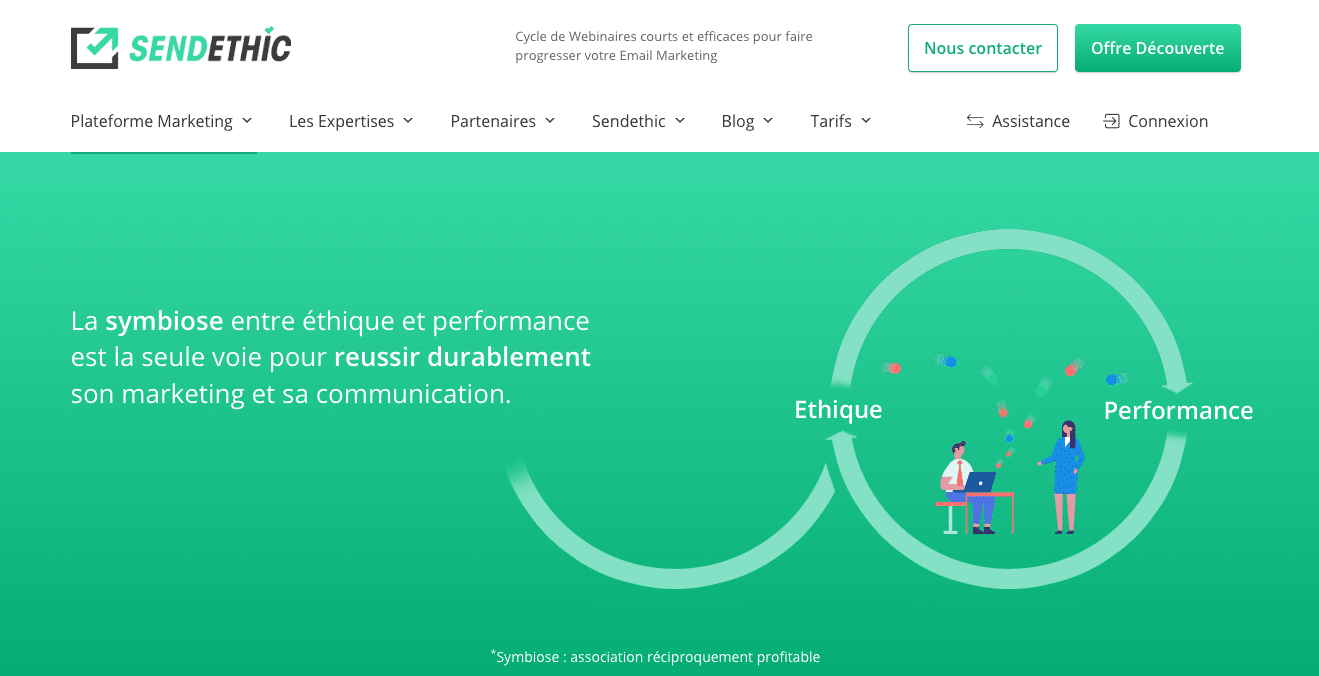 SENDETHIC

Cycle de Webinaires courts et efficaces pour faire progresser votre Email Marketing

Nous contacter

Offre Découverte

Plateforme Marketing

Les Expertises

Partenaires

Sendethic

Blog

Tarifs

Assistance

Connexion

La symbiose entre éthique et performance est la seule voie pour reussir durablement son marketing et sa communication.

Ethique

Performance

*Symbiose : association réciproquement profitable